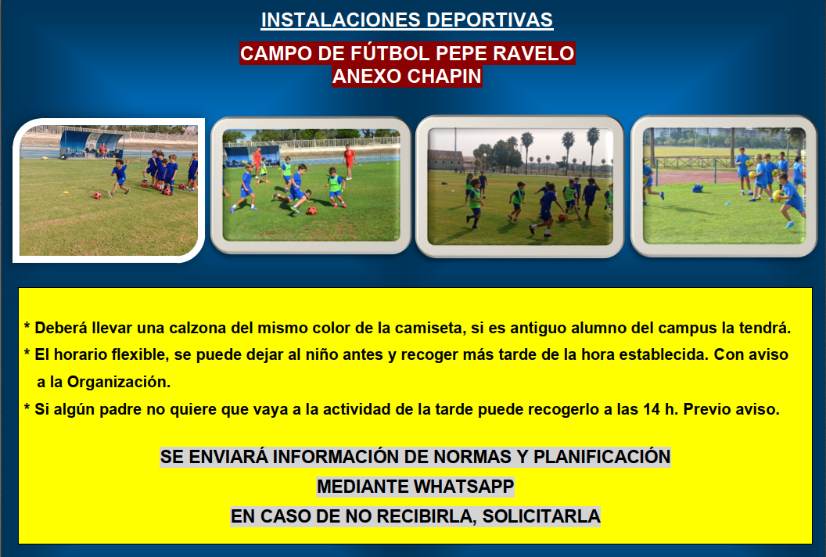 INSTALACIONES DEPORTIVAS

CAMPO DE FÚTBOL PEPE RAVELO
ANEXO CHAPIN

* Deberá llevar una calzona del mismo color de la camiseta, si es antiguo alumno del campus la tendrá.

* El horario flexible, se puede dejar al niño antes y recoger más tarde de la hora establecida. Con aviso a la Organización.

* Si algún padre no quiere que vaya a la actividad de la tarde puede recogerlo a las 14 h. Previo aviso.

SE ENVIARÁ INFORMACIÓN DE NORMAS Y PLANIFICACIÓN
MEDIANTE WHATSAPP
EN CASO DE NO RECIBIRLA, SOLICITARLA